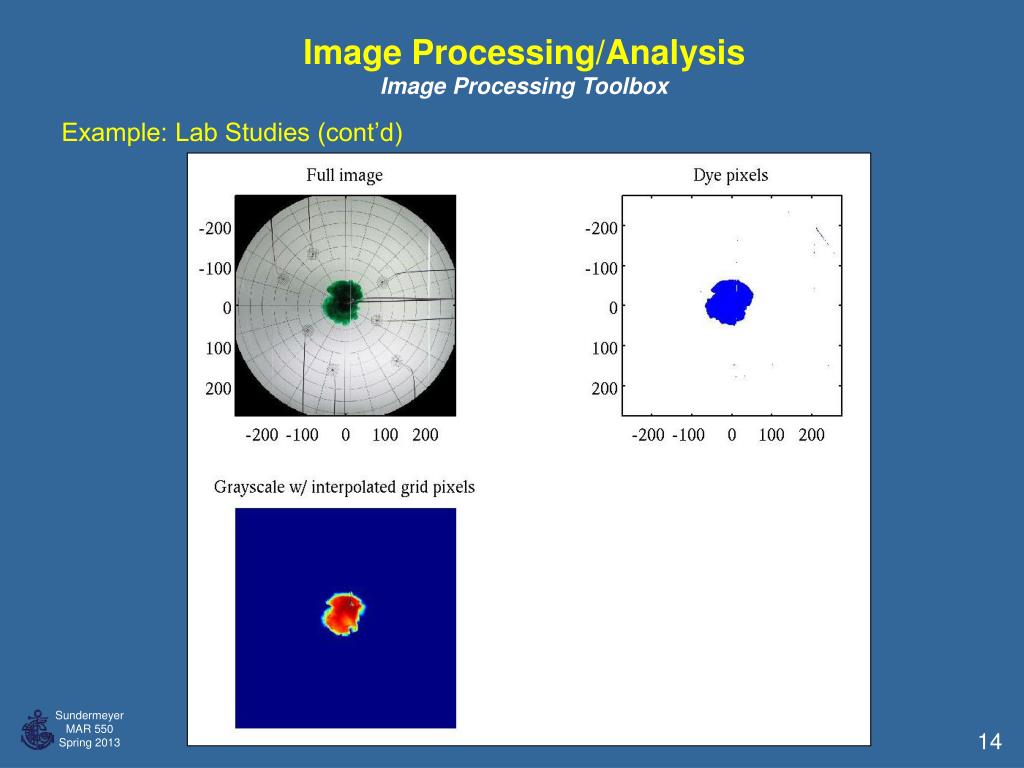 Image Processing/Analysis
Image Processing Toolbox

Example: Lab Studies (cont'd)

Full image

-200
-100
0
100
200

-200 -100 0 100 200

Dye pixels

-200
-100
0
100
200

-200 -100 0 100 200

Grayscale w/ interpolated grid pixels

Sundermeyer
MAR 550
Spring 2013

14